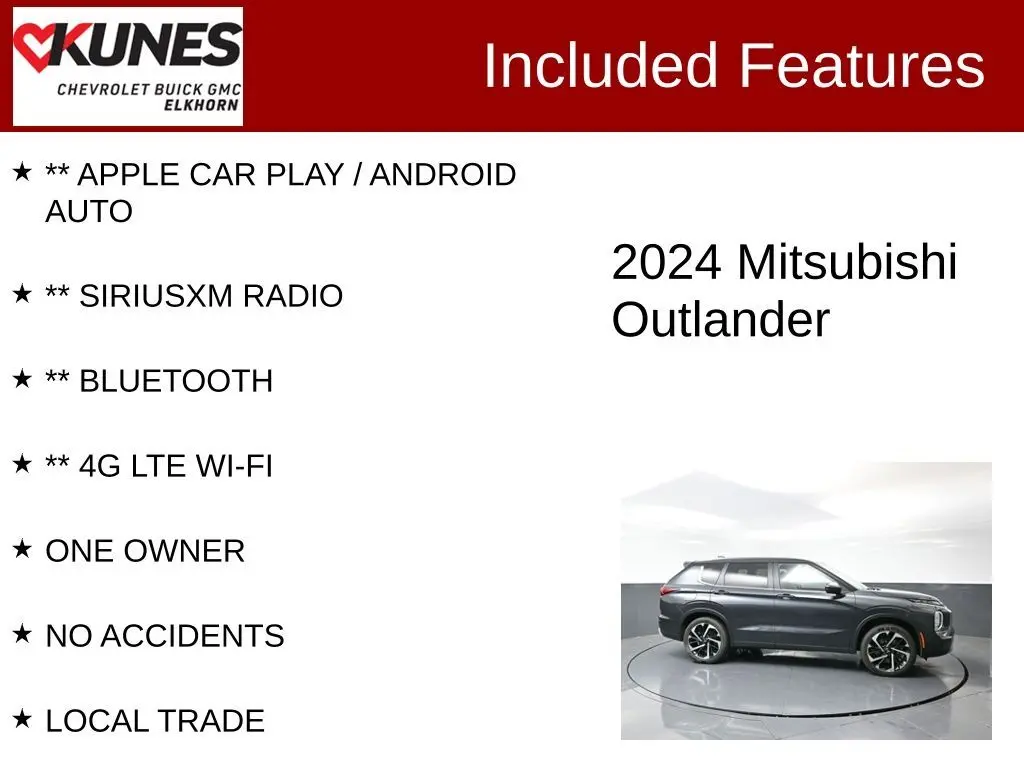 KUNES
CHEVROLET BUICK GMC
ELKHORN

Included Features

★ ** APPLE CAR PLAY / ANDROID AUTO

★ ** SIRIUSXM RADIO

★ ** BLUETOOTH

★ ** 4G LTE WI-FI

★ ONE OWNER

★ NO ACCIDENTS

★ LOCAL TRADE

2024 Mitsubishi Outlander